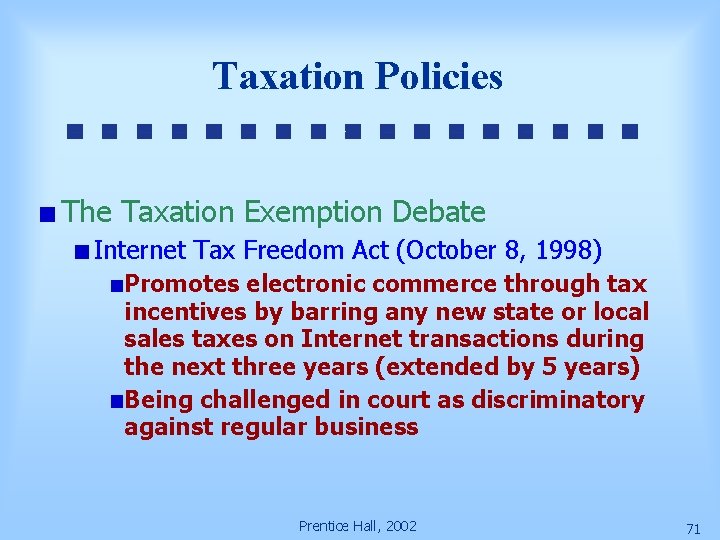 Taxation Policies

The Taxation Exemption Debate

Internet Tax Freedom Act (October 8, 1998)

Promotes electronic commerce through tax incentives by barring any new state or local sales taxes on Internet transactions during the next three years (extended by 5 years)

Being challenged in court as discriminatory against regular business

Prentice Hall, 2002

71